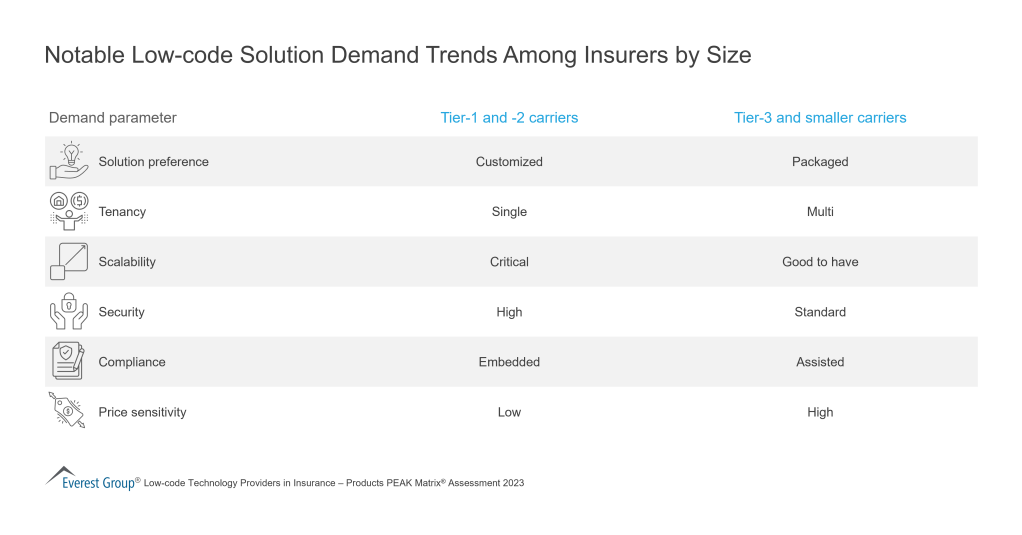 Notable Low-code Solution Demand Trends Among Insurers by Size

| Demand parameter | Tier-1 and -2 carriers | Tier-3 and smaller carriers |
|---|---|---|
| Solution preference | Customized | Packaged |
| Tenancy | Single | Multi |
| Scalability | Critical | Good to have |
| Security | High | Standard |
| Compliance | Embedded | Assisted |
| Price sensitivity | Low | High |

Everest Group® Low-code Technology Providers in Insurance – Products PEAK Matrix® Assessment 2023